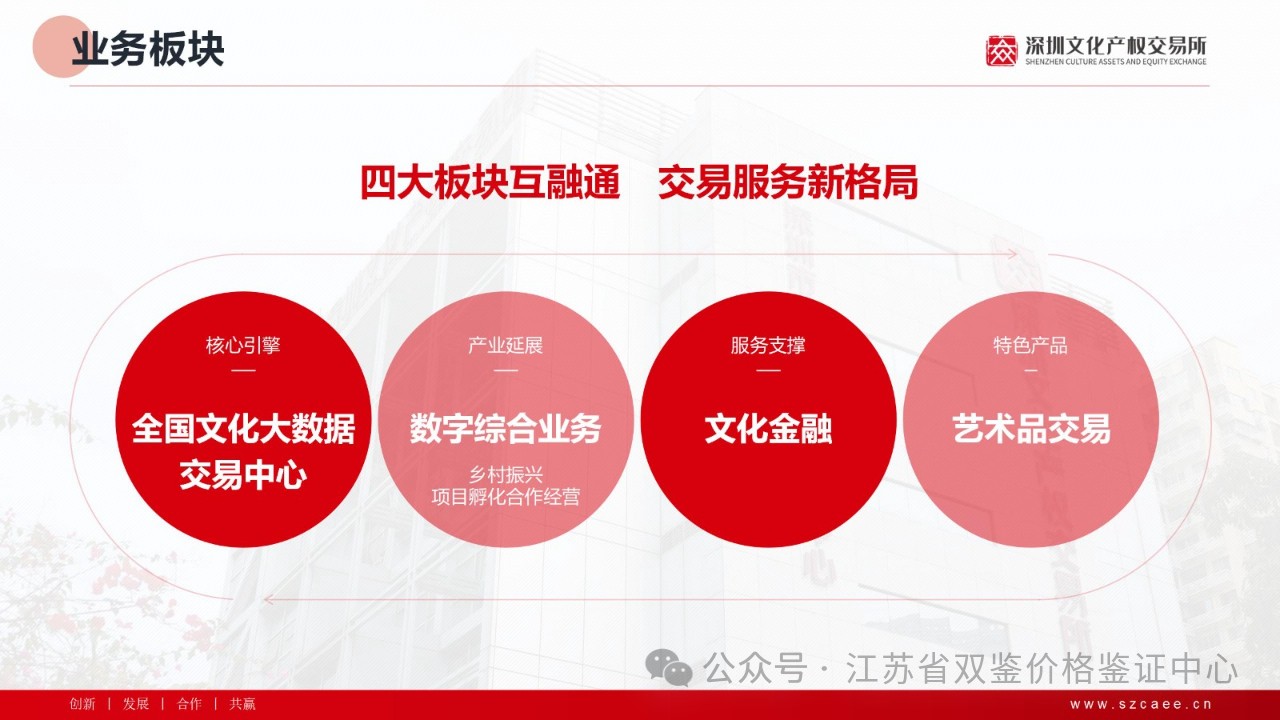 业务板块

深圳文化产权交易所
SHENZHEN CULTURE ASSETS AND EQUITY EXCHANGE

四大板块互融通 交易服务新格局

核心引擎
—
全国文化大数据交易中心

产业延展
—
数字综合业务
乡村振兴
项目孵化合作经营

服务支撑
—
文化金融

特色产品
—
艺术品交易

公众号 · 江苏省双鉴价格鉴证中心

创新 | 发展 | 合作 | 共赢

www.szcaee.cn